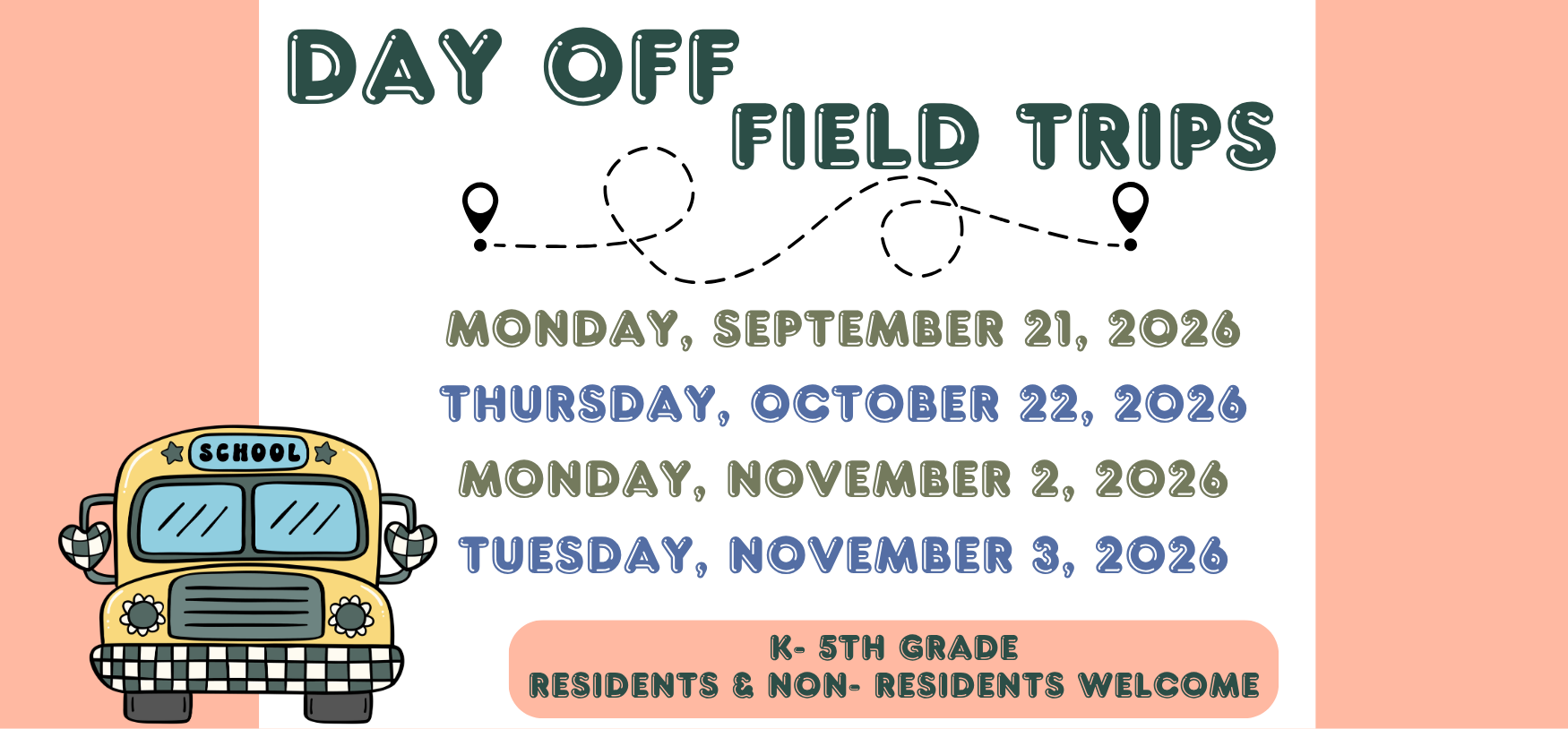 DAY OFF FIELD TRIPS

MONDAY, SEPTEMBER 21, 2026
THURSDAY, OCTOBER 22, 2026
MONDAY, NOVEMBER 2, 2026
TUESDAY, NOVEMBER 3, 2026

SCHOOL

K- 5TH GRADE
RESIDENTS & NON- RESIDENTS WELCOME